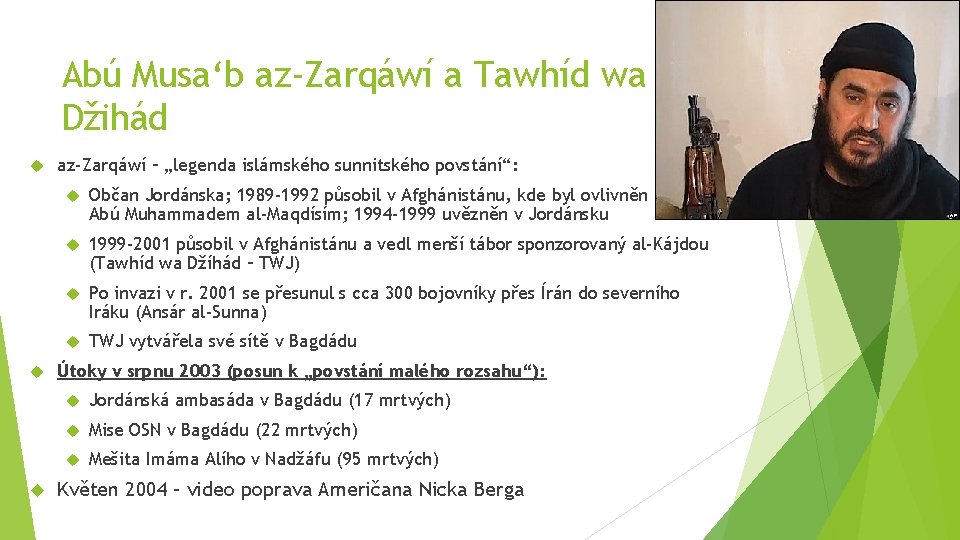 Abú Musa‘b az-Zarqáwí a Tawhíd wa Džihád

az-Zarqáwí – „legenda islámského sunnitského povstání“:

Občan Jordánska; 1989-1992 působil v Afghánistánu, kde byl ovlivněn Abú Muhammadem al-Maqdísím; 1994-1999 uvězněn v Jordánsku

1999-2001 působil v Afghánistánu a vedl menší tábor sponzorovaný al-Kájdou (Tawhíd wa Džíhád – TWJ)

Po invazi v r. 2001 se přesunul s cca 300 bojovníky přes Írán do severního Iráku (Ansár al-Sunna)

TWJ vytvářela své sítě v Bagdádu

Útoky v srpnu 2003 (posun k „povstání malého rozsahu“):

Jordánská ambasáda v Bagdádu (17 mrtvých)

Mise OSN v Bagdádu (22 mrtvých)

Mešita Imáma Alího v Nadžáfu (95 mrtvých)

Květen 2004 – video poprava Američana Nicka Berga